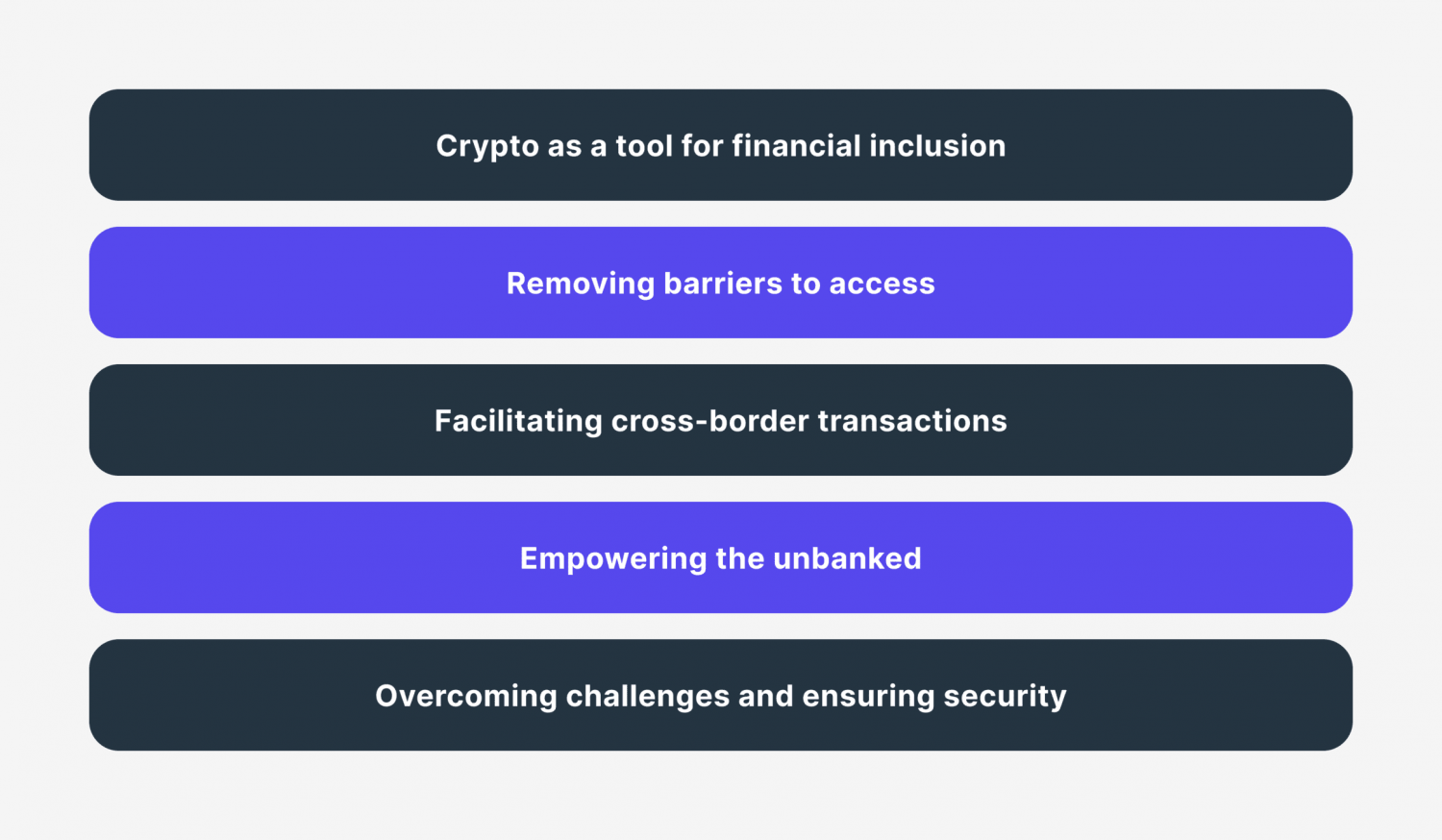 Crypto as a tool for financial inclusion

Removing barriers to access

Facilitating cross-border transactions

Empowering the unbanked

Overcoming challenges and ensuring security